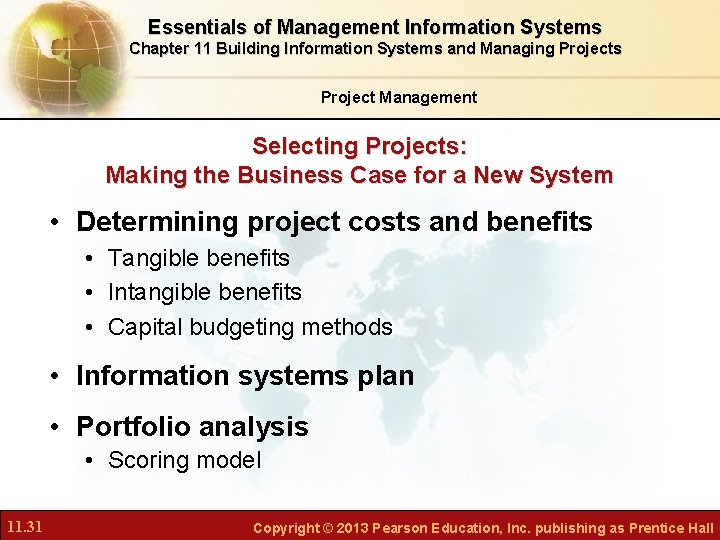 Essentials of Management Information Systems
Chapter 11 Building Information Systems and Managing Projects

Project Management

Selecting Projects:
Making the Business Case for a New System

• Determining project costs and benefits
 • Tangible benefits
 • Intangible benefits
 • Capital budgeting methods
• Information systems plan
• Portfolio analysis
 • Scoring model

11.31

Copyright © 2013 Pearson Education, Inc. publishing as Prentice Hall